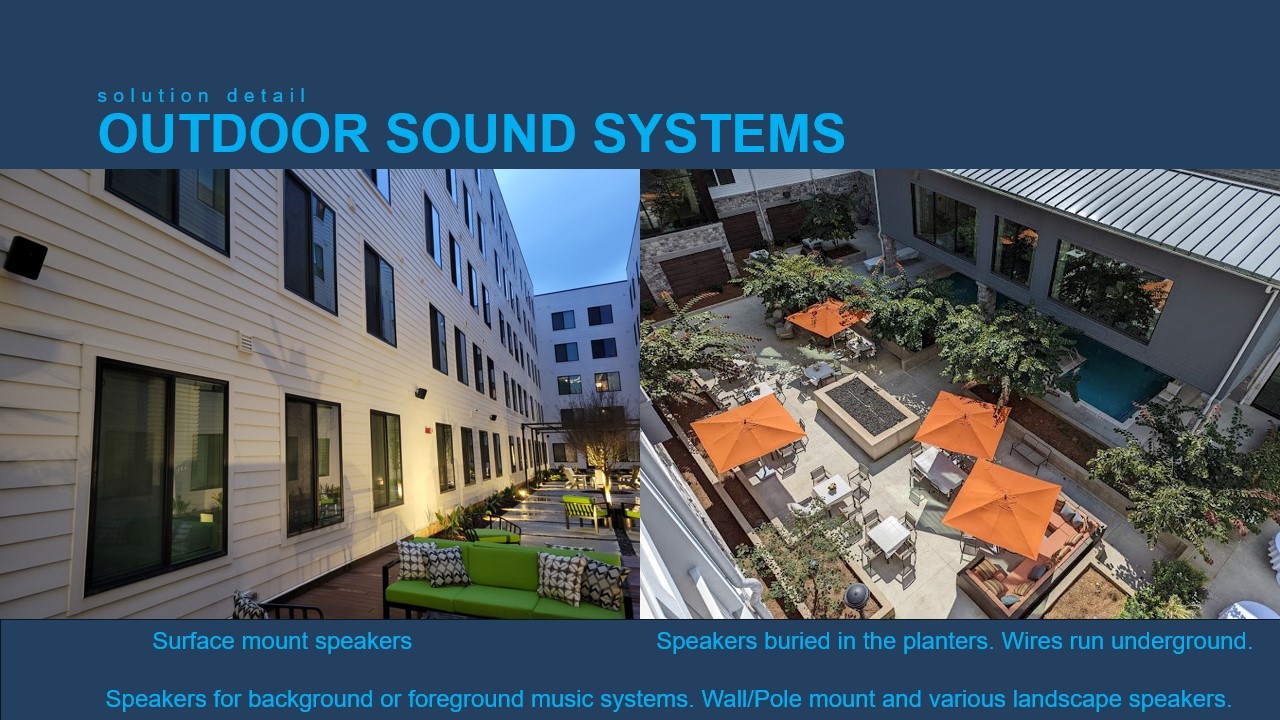 solution detail

OUTDOOR SOUND SYSTEMS

Surface mount speakers

Speakers buried in the planters. Wires run underground.

Speakers for background or foreground music systems. Wall/Pole mount and various landscape speakers.